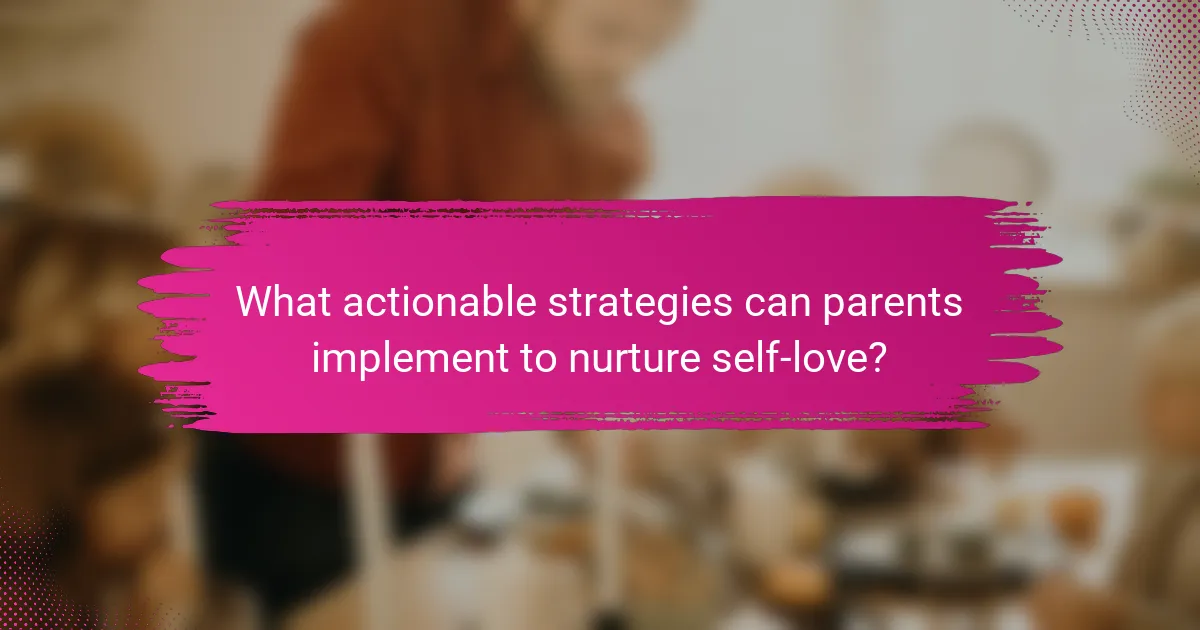 What actionable strategies can parents implement to nurture self-love?